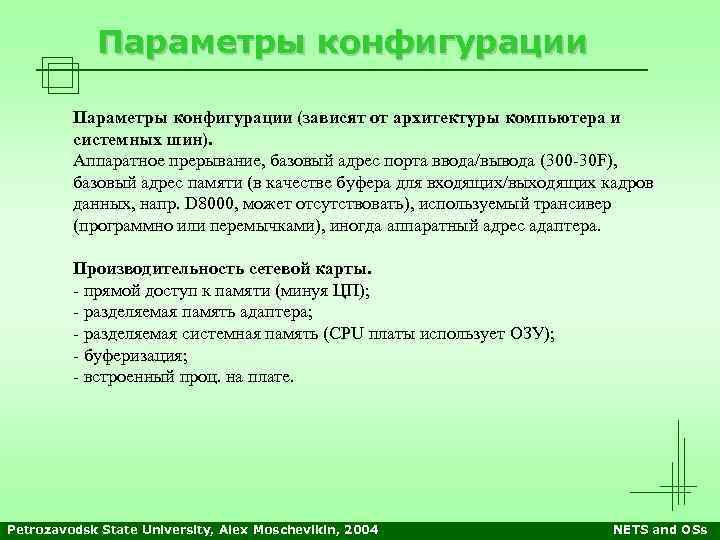 Параметры конфигурации

Параметры конфигурации (зависят от архитектуры компьютера и системных шин).
Аппаратное прерывание, базовый адрес порта ввода/вывода (300-30F), базовый адрес памяти (в качестве буфера для входящих/выходящих кадров данных, напр. D8000, может отсутствовать), используемый трансивер (программно или перемычками), иногда аппаратный адрес адаптера.

Производительность сетевой карты.
- прямой доступ к памяти (минуя ЦП);
- разделяемая память адаптера;
- разделяемая системная память (CPU платы использует ОЗУ);
- буферизация;
- встроенный проц. на плате.

Petrozavodsk State University, Alex Moschevikin, 2004

NETS and OSs